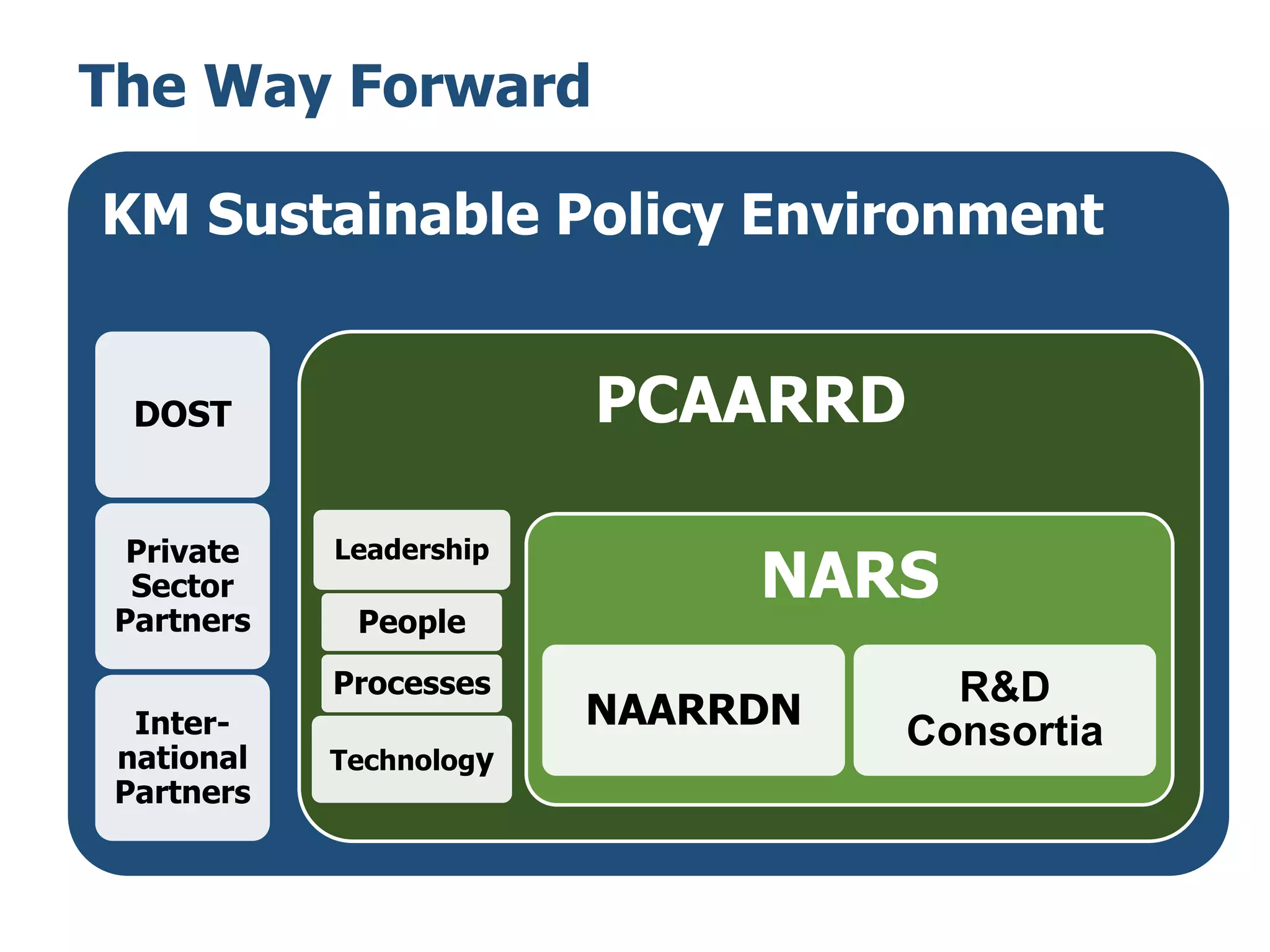 The Way Forward

KM Sustainable Policy Environment

DOST

Private Sector Partners

International Partners

PCAARRD

Leadership

People

Processes

Technology

NARS

NAARRDN

R&D Consortia